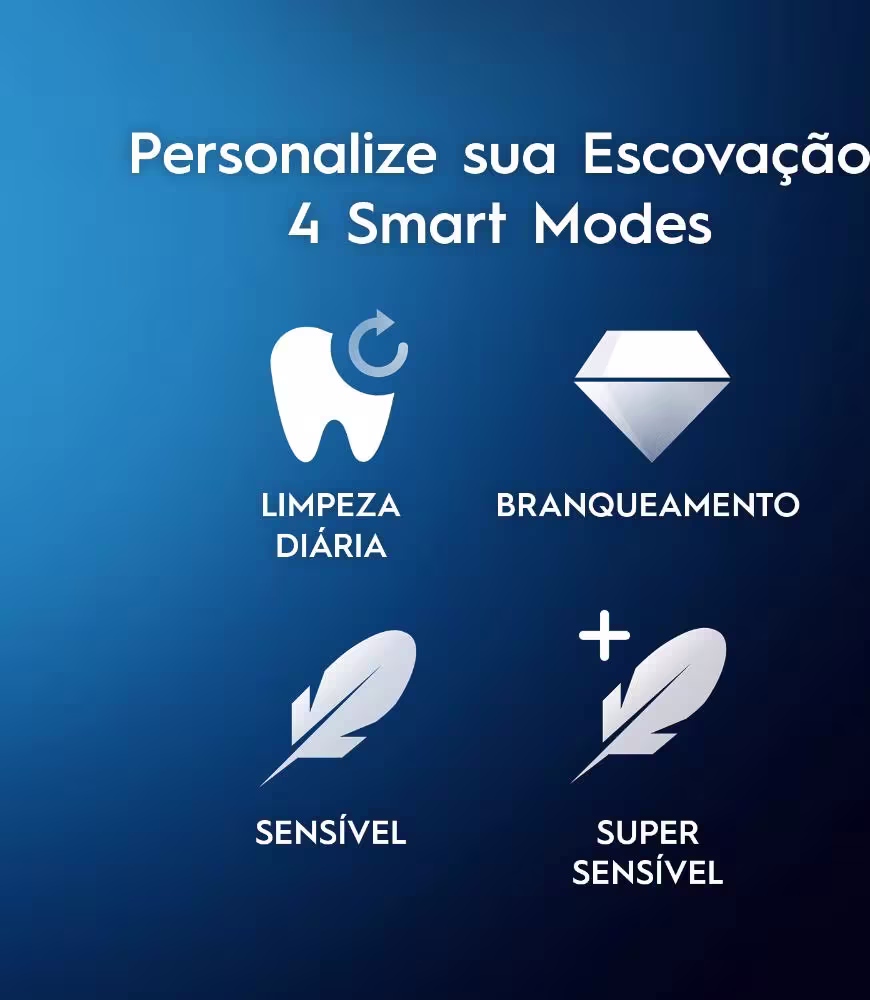 Personalize sua Escovação
4 Smart Modes

LIMPEZA DIÁRIA

BRANQUEAMENTO

SENSÍVEL

SUPER SENSÍVEL